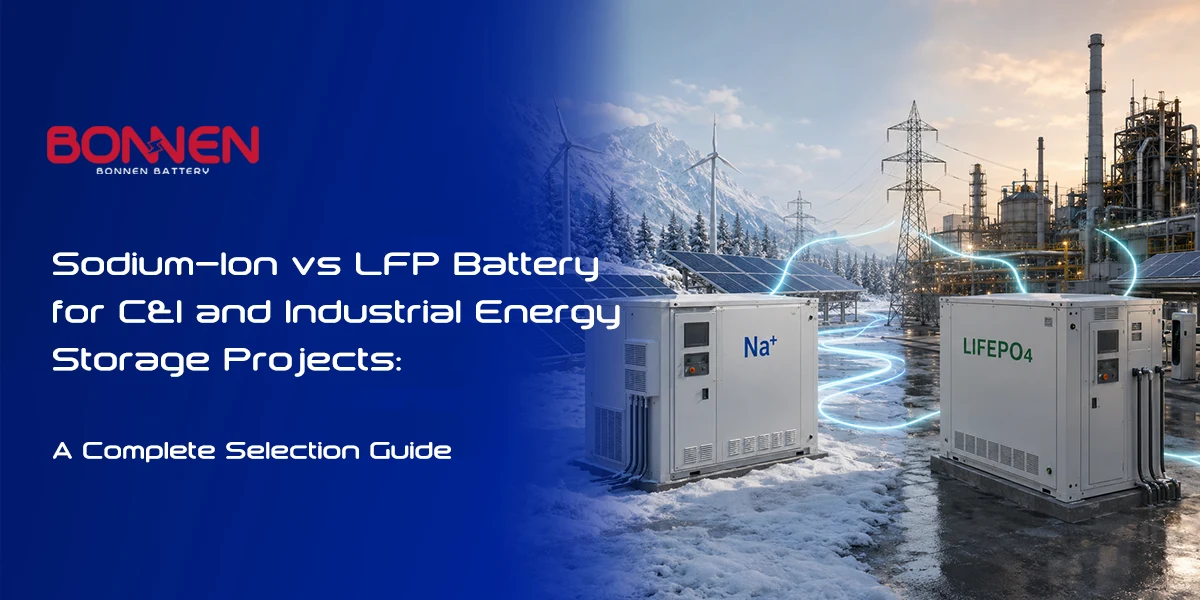 BONNEN
BONNEN BATTERY

Sodium-Ion vs LFP Battery for C&I and Industrial Energy Storage Projects:

A Complete Selection Guide

$Na^+$

LIFEPO4